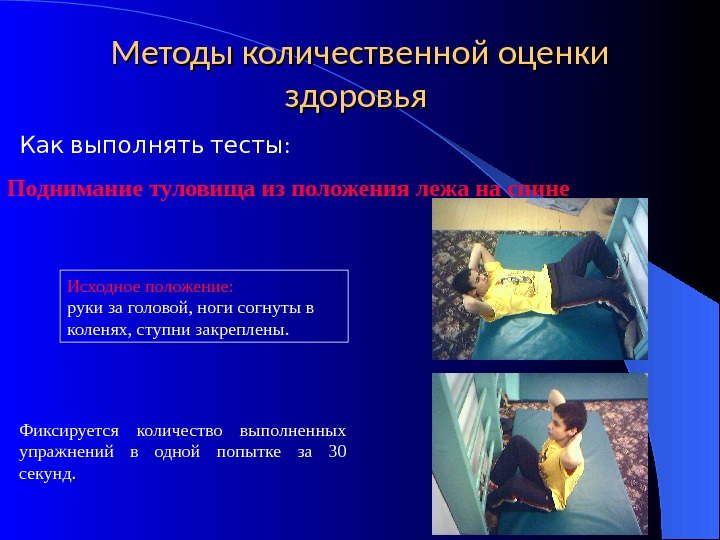 Методы количественной оценки здоровья

Как выполнять тесты:

Поднимание туловища из положения лежа на спине

Исходное положение:
руки за головой, ноги согнуты в коленях, ступни закреплены.

Фиксируется количество выполненных упражнений в одной попытке за 30 секунд.